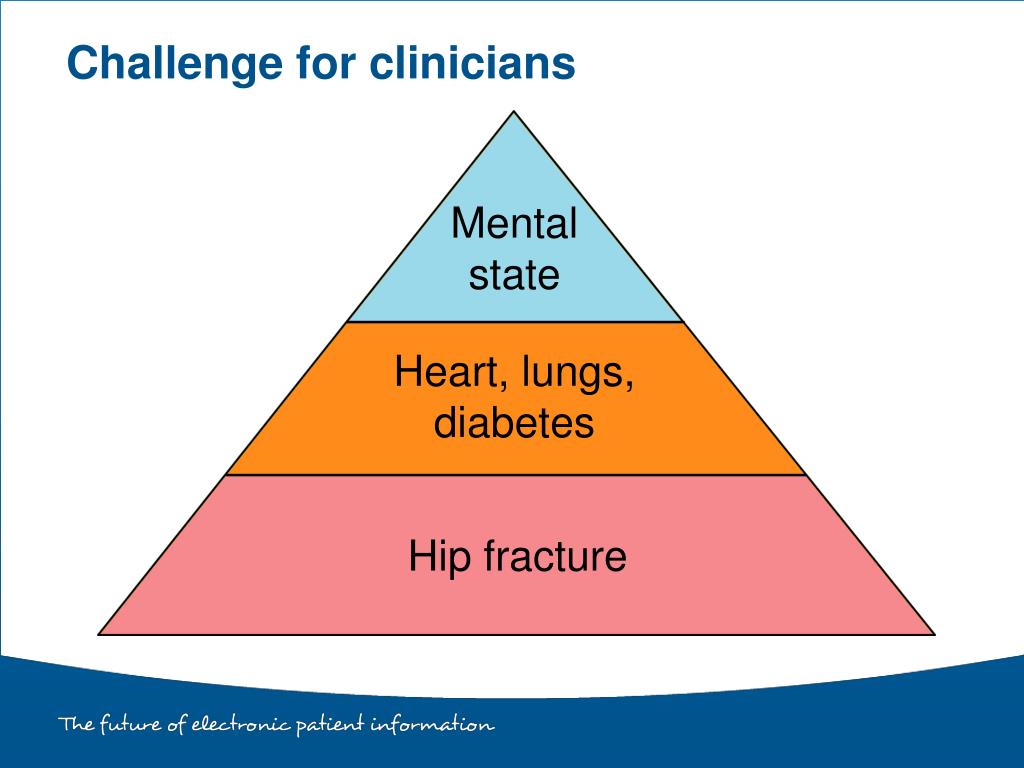 Challenge for clinicians

Mental state

Heart, lungs, diabetes

Hip fracture

The future of electronic patient information